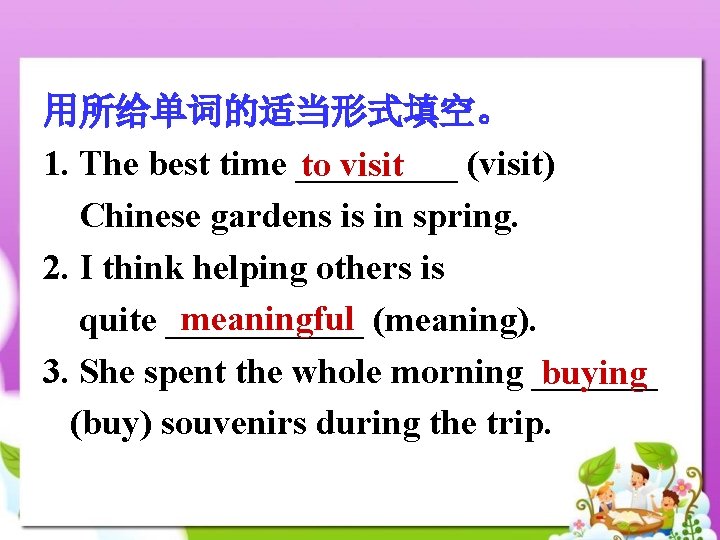 用所给单词的适当形式填空。

1. The best time to visit (visit) Chinese gardens is in spring.

2. I think helping others is quite meaningful (meaning).

3. She spent the whole morning buying (buy) souvenirs during the trip.